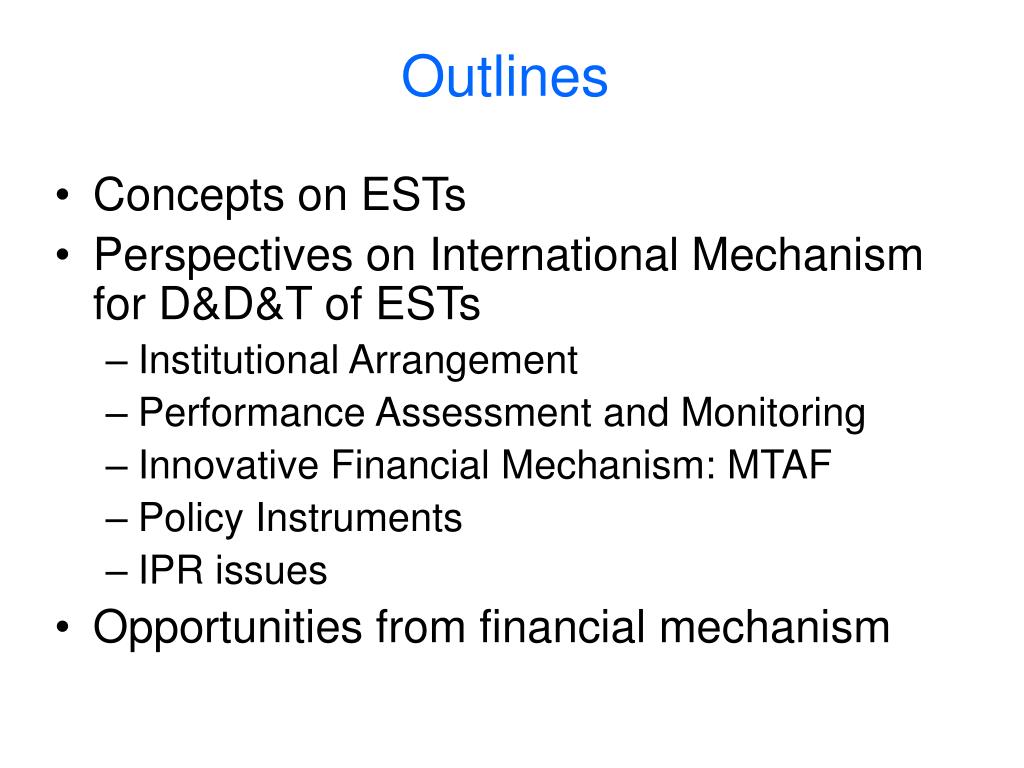 Outlines

• Concepts on ESTs
• Perspectives on International Mechanism for D&D&T of ESTs
– Institutional Arrangement
– Performance Assessment and Monitoring
– Innovative Financial Mechanism: MTAF
– Policy Instruments
– IPR issues
• Opportunities from financial mechanism